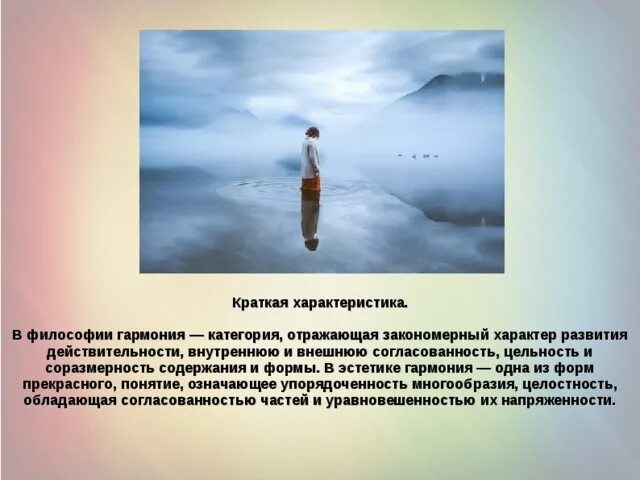 Краткая характеристика.

В философии гармония — категория, отражающая закономерный характер развития действительности, внутреннюю и внешнюю согласованность, цельность и соразмерность содержания и формы. В эстетике гармония — одна из форм прекрасного, понятие, означающее упорядоченность многообразия, целостность, обладающая согласованностью частей и уравновешенностью их напряженности.